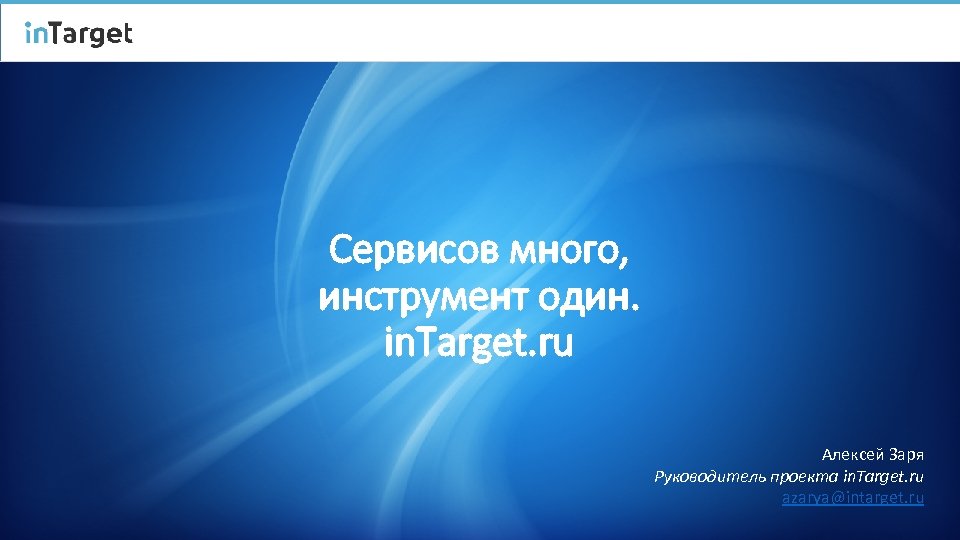 inTarget

Сервисов много, инструмент один. inTarget.ru

Алексей Заря
Руководитель проекта inTarget.ru
azarya@intarget.ru